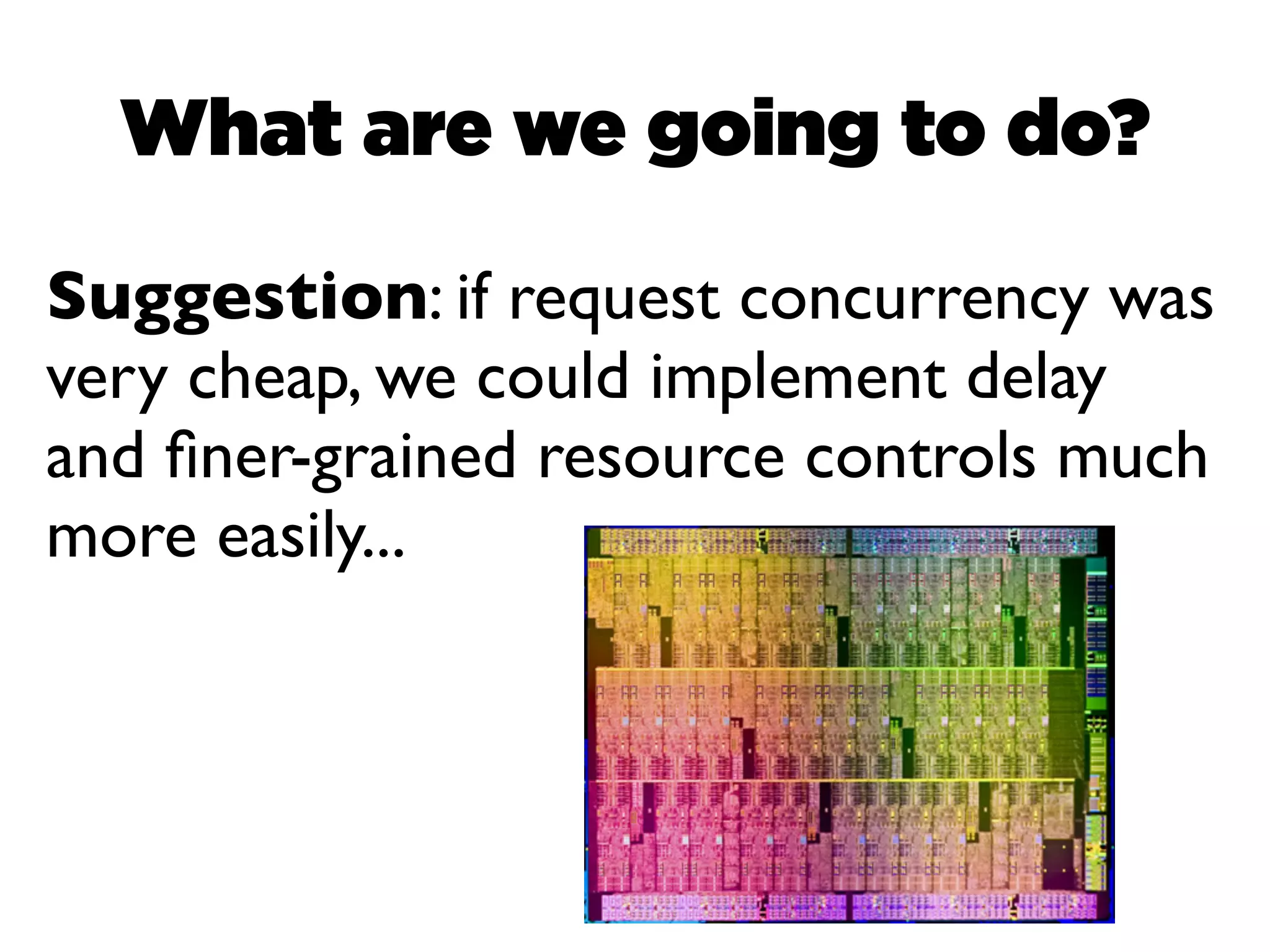 What are we going to do?

Suggestion: if request concurrency was very cheap, we could implement delay and finer-grained resource controls much more easily...